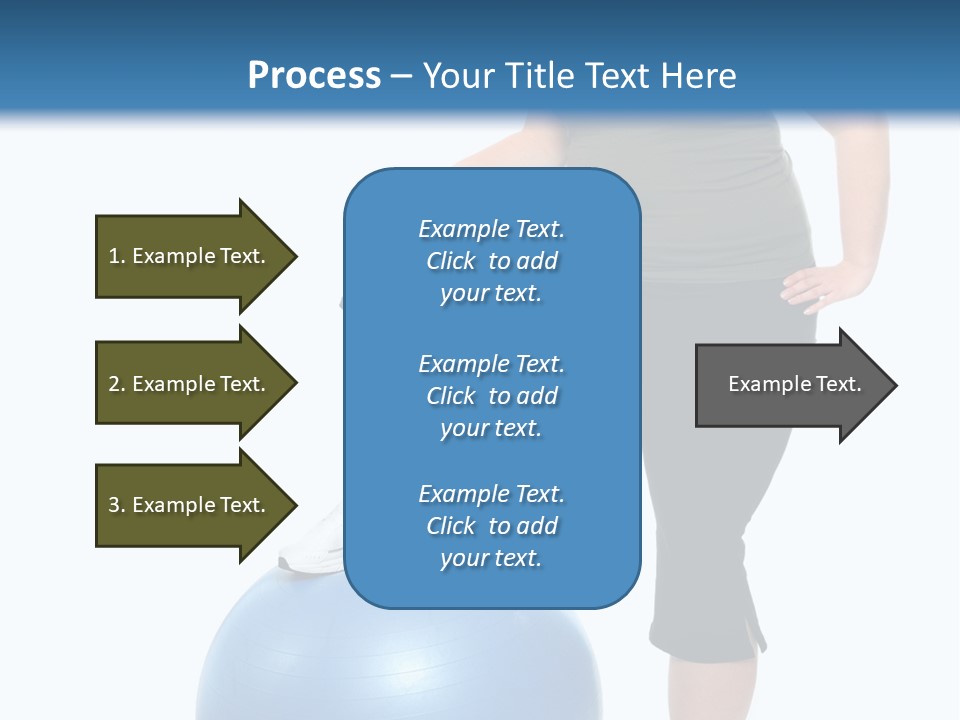 Process – Your Title Text Here

1. Example Text.

2. Example Text.

3. Example Text.

Example Text. Click to add your text.

Example Text. Click to add your text.

Example Text. Click to add your text.

Example Text.